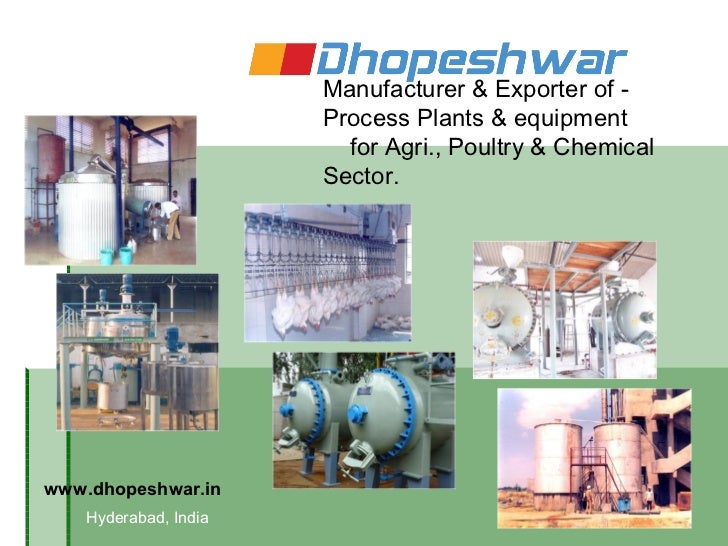 Dhopeshwar

Manufacturer & Exporter of - Process Plants & equipment for Agri., Poultry & Chemical Sector.

www.dhopeshwar.in

Hyderabad, India